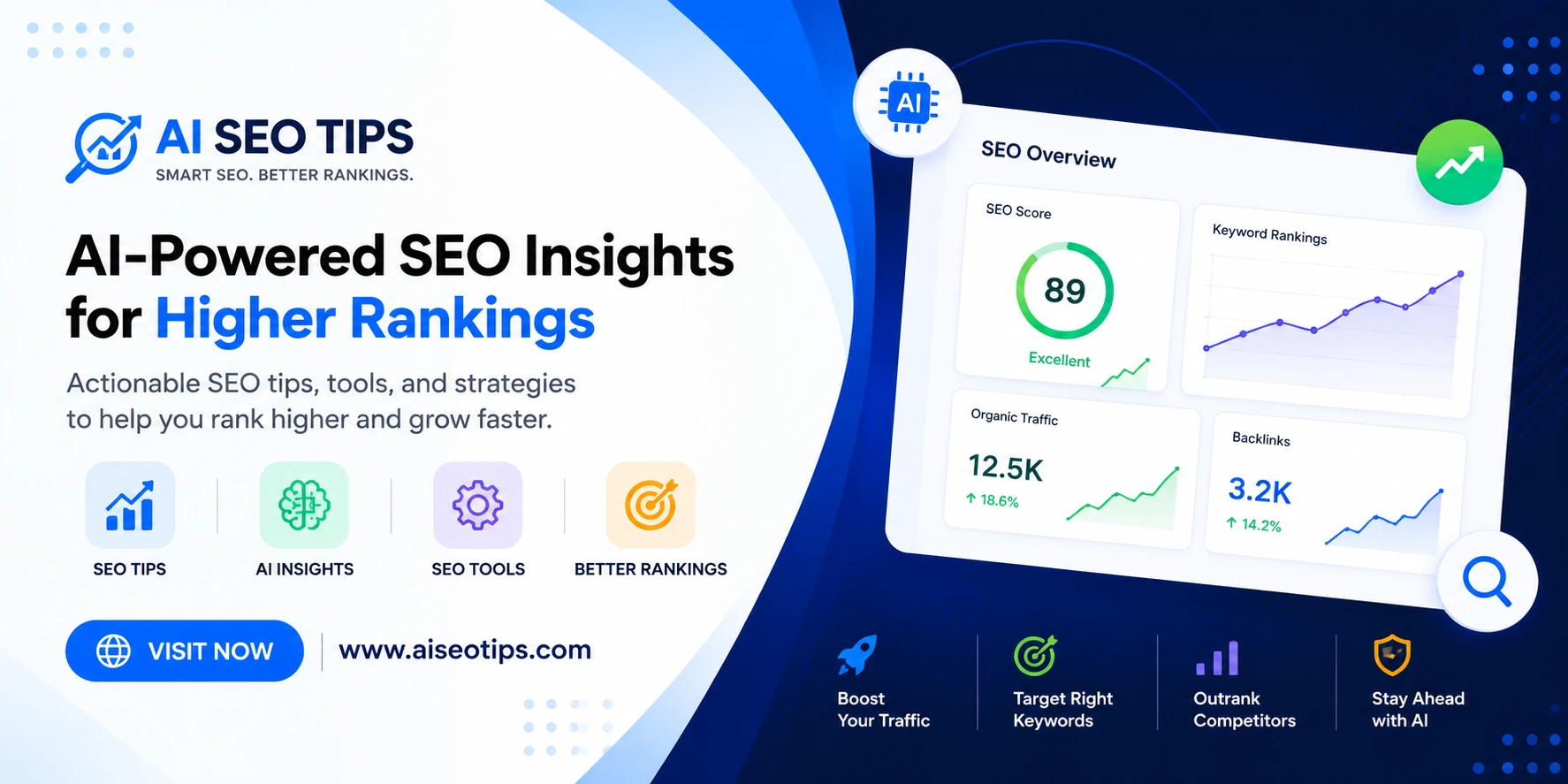 AI SEO TIPS
SMART SEO. BETTER RANKINGS.

AI-Powered SEO Insights for Higher Rankings

Actionable SEO tips, tools, and strategies to help you rank higher and grow faster.

SEO TIPS
AI INSIGHTS
SEO TOOLS
BETTER RANKINGS

VISIT NOW
www.aiseotips.com

AI

SEO Overview

SEO Score
89
Excellent

Keyword Rankings

Organic Traffic
12.5K
↑ 18.6%

Backlinks
3.2K
↑ 14.2%

Boost Your Traffic

Target Right Keywords

Outrank Competitors

Stay Ahead with AI